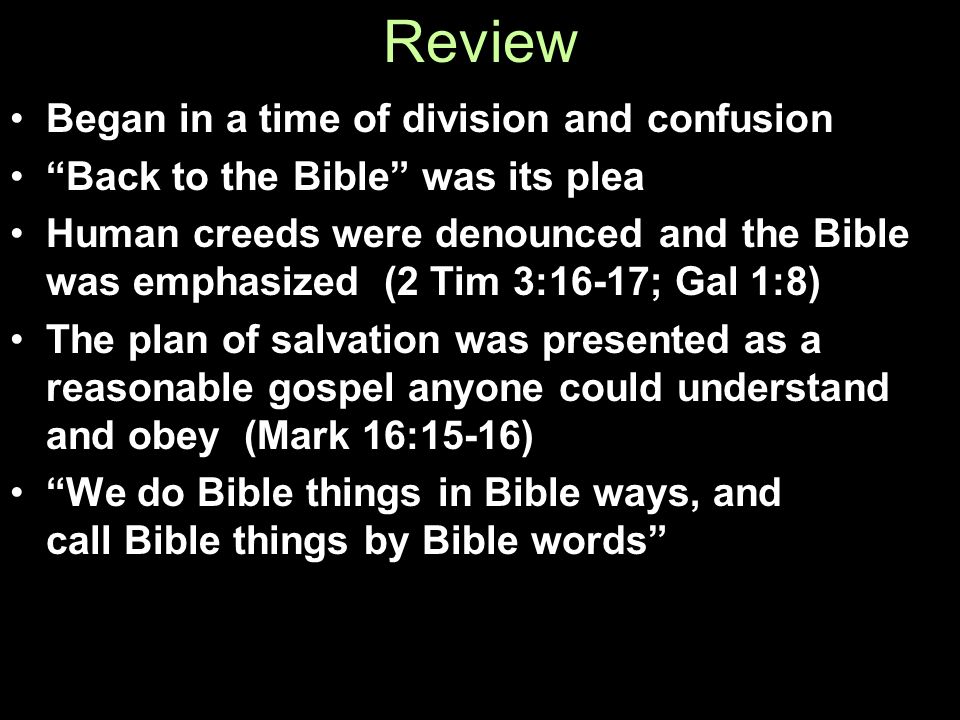 Review

• Began in a time of division and confusion
• “Back to the Bible” was its plea
• Human creeds were denounced and the Bible was emphasized (2 Tim 3:16-17; Gal 1:8)
• The plan of salvation was presented as a reasonable gospel anyone could understand and obey (Mark 16:15-16)
• “We do Bible things in Bible ways, and call Bible things by Bible words”